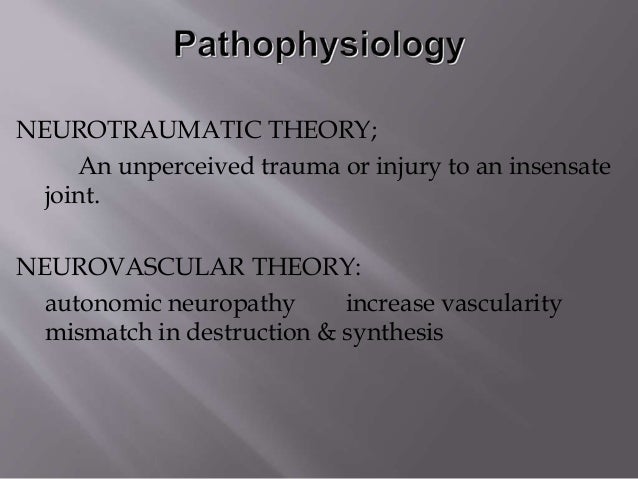 Pathophysiology

NEUROTRAUMATIC THEORY;

An unperceived trauma or injury to an insensate joint.

NEUROVASCULAR THEORY:

autonomic neuropathy increase vascularity mismatch in destruction & synthesis